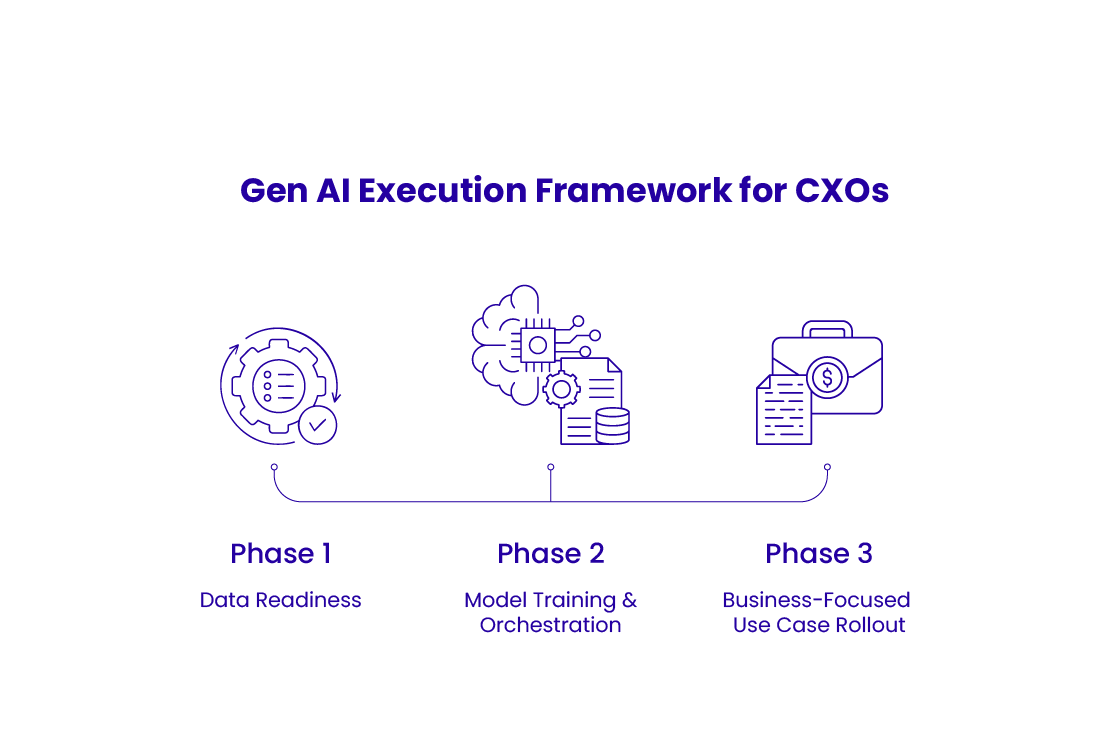 Gen AI Execution Framework for CXOs

Phase 1

Data Readiness

Phase 2

Model Training & Orchestration

Phase 3

Business-Focused Use Case Rollout